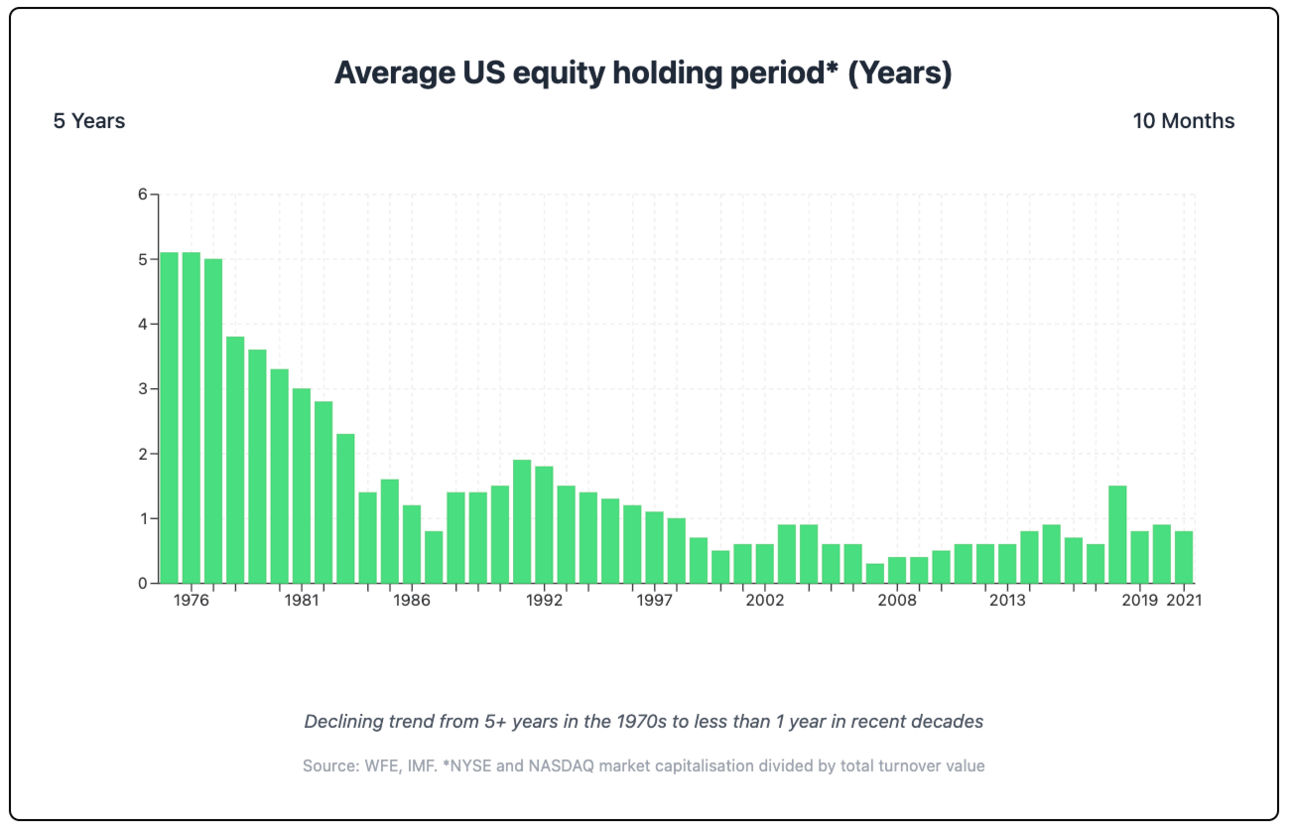 Average US equity holding period* (Years)

5 Years

10 Months

6
5
4
3
2
1
0

1976 1981 1986 1992 1997 2002 2008 2013 2019 2021

Declining trend from 5+ years in the 1970s to less than 1 year in recent decades

Source: WFE, IMF. *NYSE and NASDAQ market capitalisation divided by total turnover value